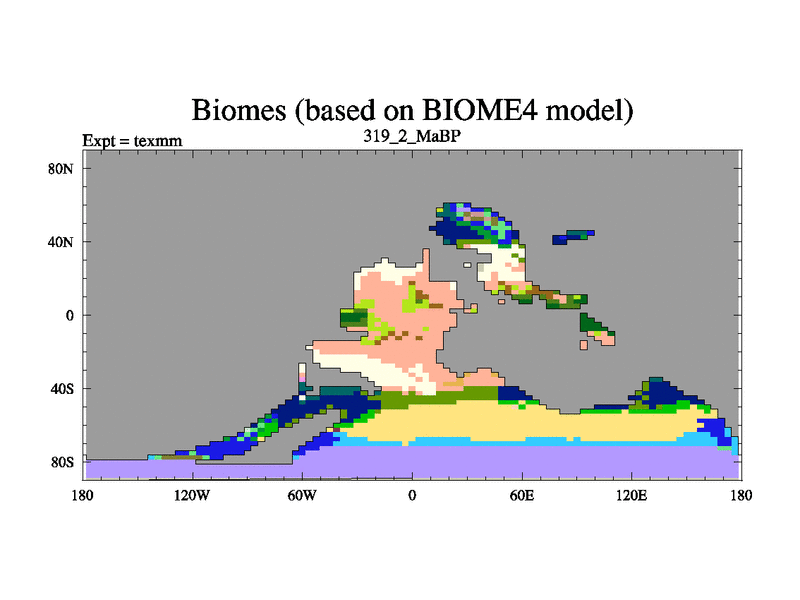 Biomes (based on BIOME4 model)

Expt = texmm

319_2_MaBP

80N
40N
0
40S
80S

180
120W
60W
0
60E
120E
180